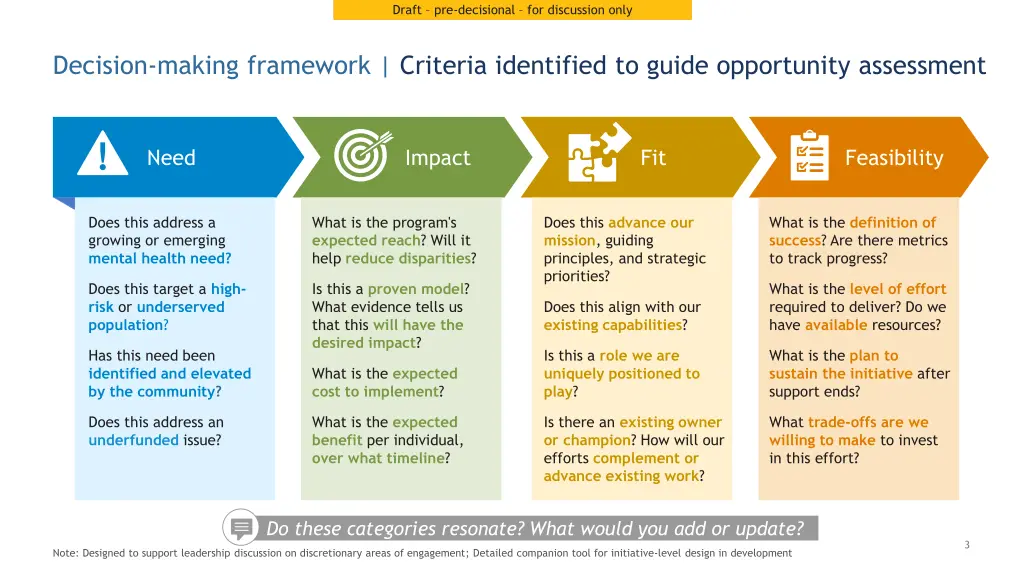 Draft – pre-decisional – for discussion only

Decision-making framework | Criteria identified to guide opportunity assessment

Need

Does this address a growing or emerging mental health need?

Does this target a high-risk or underserved population?

Has this need been identified and elevated by the community?

Does this address an underfunded issue?

Impact

What is the program's expected reach? Will it help reduce disparities?

Is this a proven model? What evidence tells us that this will have the desired impact?

What is the expected cost to implement?

What is the expected benefit per individual, over what timeline?

Fit

Does this advance our mission, guiding principles, and strategic priorities?

Does this align with our existing capabilities?

Is this a role we are uniquely positioned to play?

Is there an existing owner or champion? How will our efforts complement or advance existing work?

Feasibility

What is the definition of success? Are there metrics to track progress?

What is the level of effort required to deliver? Do we have available resources?

What is the plan to sustain the initiative after support ends?

What trade-offs are we willing to make to invest in this effort?

Do these categories resonate? What would you add or update?

Note: Designed to support leadership discussion on discretionary areas of engagement; Detailed companion tool for initiative-level design in development

3